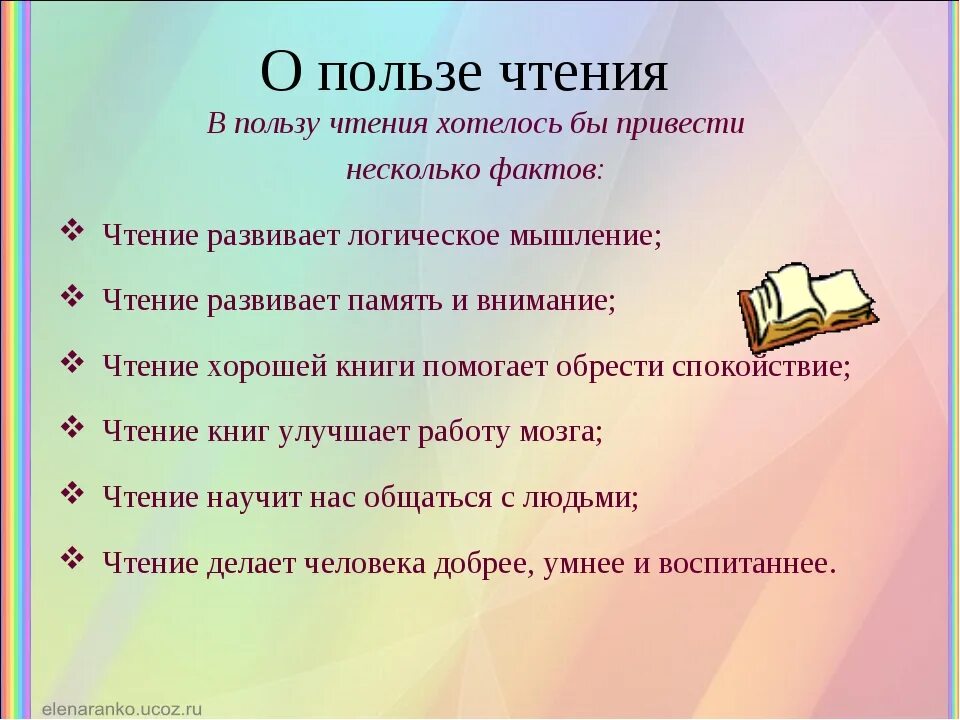 О пользе чтения

В пользу чтения хотелось бы привести несколько фактов:

❖ Чтение развивает логическое мышление;
❖ Чтение развивает память и внимание;
❖ Чтение хорошей книги помогает обрести спокойствие;
❖ Чтение книг улучшает работу мозга;
❖ Чтение научит нас общаться с людьми;
❖ Чтение делает человека добрее, умнее и воспитаннее.

elenaranko.ucoz.ru